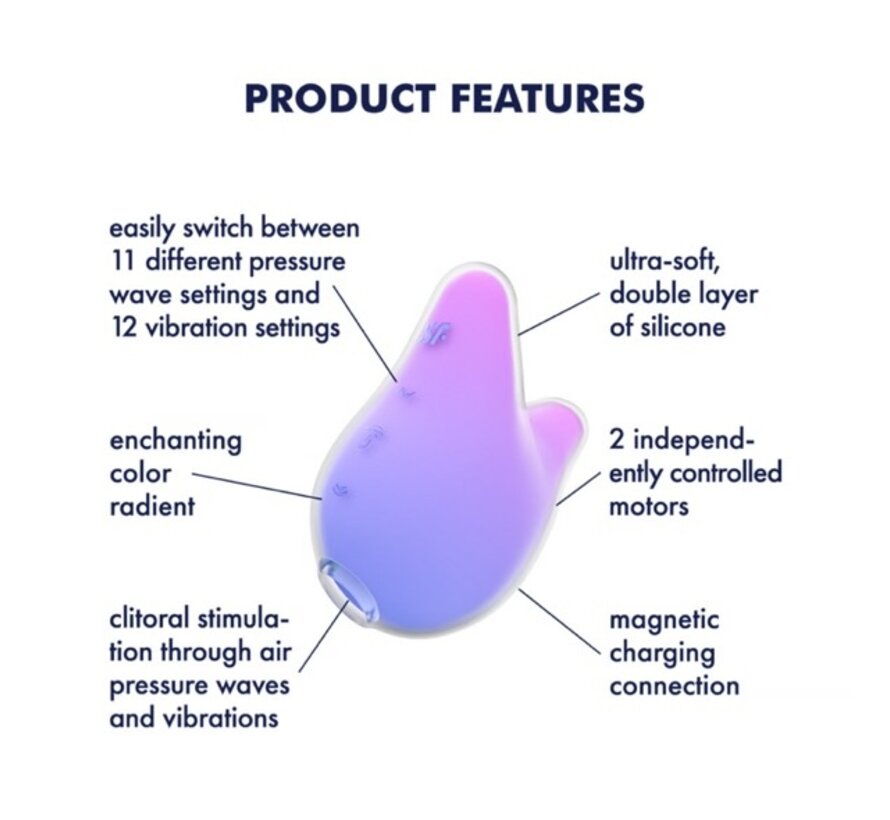 PRODUCT FEATURES

easily switch between 11 different pressure wave settings and 12 vibration settings

enchanting color radient

clitoral stimulation through air pressure waves and vibrations

ultra-soft, double layer of silicone

2 independently controlled motors

magnetic charging connection